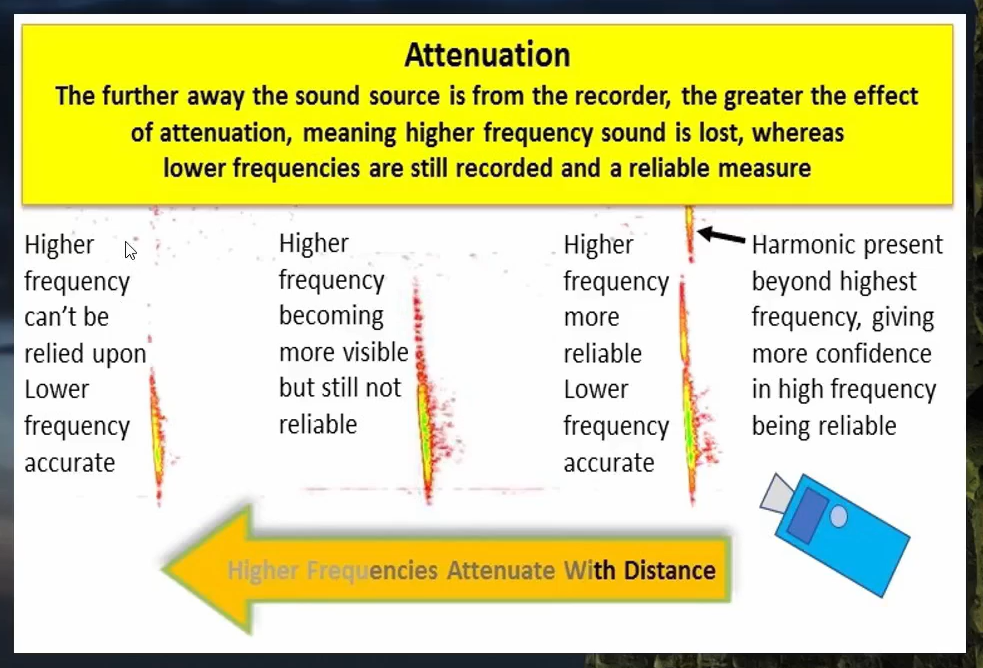 Attenuation
The further away the sound source is from the recorder, the greater the effect of attenuation, meaning higher frequency sound is lost, whereas lower frequencies are still recorded and a reliable measure

Higher frequency can't be relied upon
Lower frequency accurate

Higher frequency becoming more visible but still not reliable

Higher frequency more reliable
Lower frequency accurate

Harmonic present beyond highest frequency, giving more confidence in high frequency being reliable

Higher Frequencies Attenuate With Distance